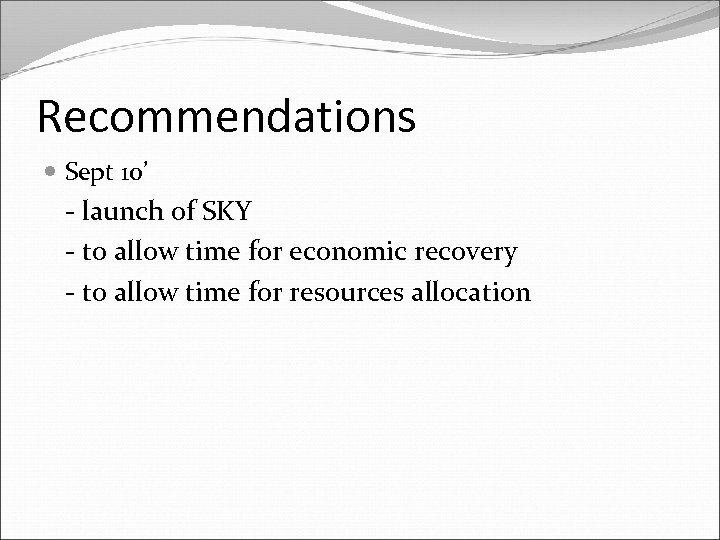 Recommendations

Sept 10’

- launch of SKY

- to allow time for economic recovery

- to allow time for resources allocation